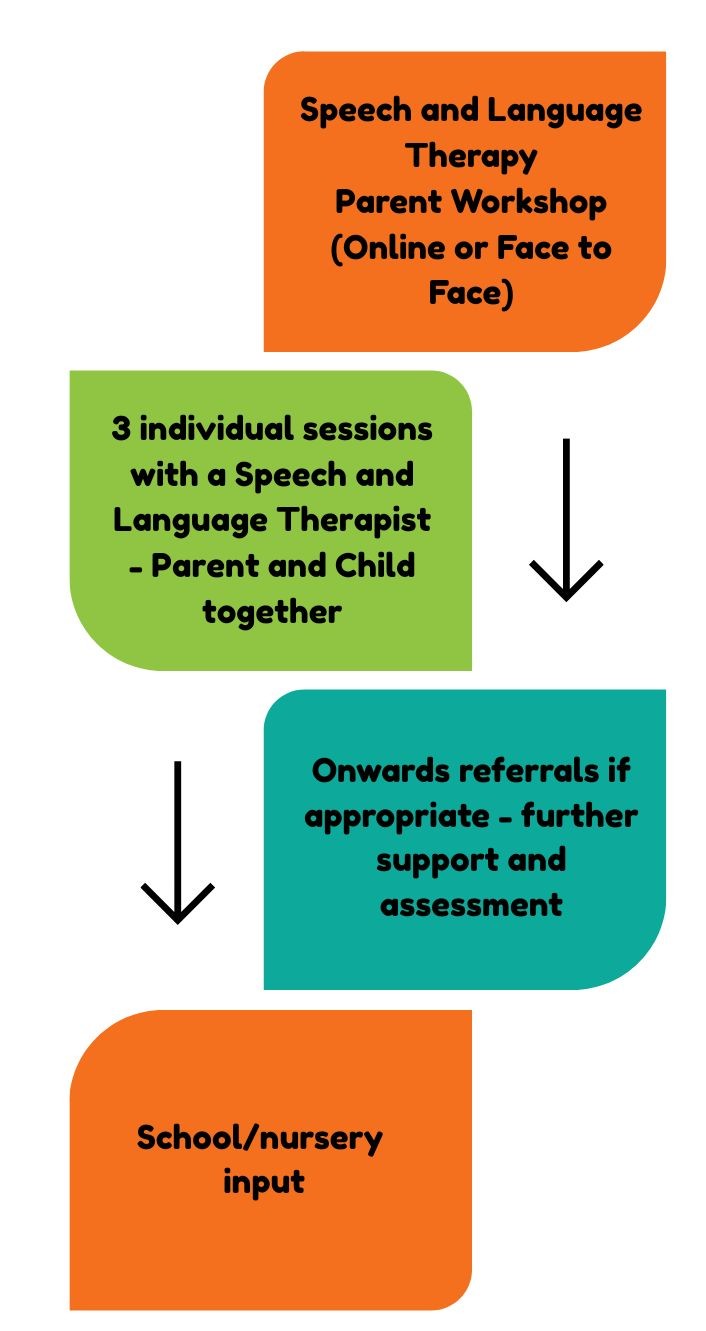 Speech and Language Therapy Parent Workshop (Online or Face to Face)

3 individual sessions with a Speech and Language Therapist - Parent and Child together

Onwards referrals if appropriate - further support and assessment

School/nursery input